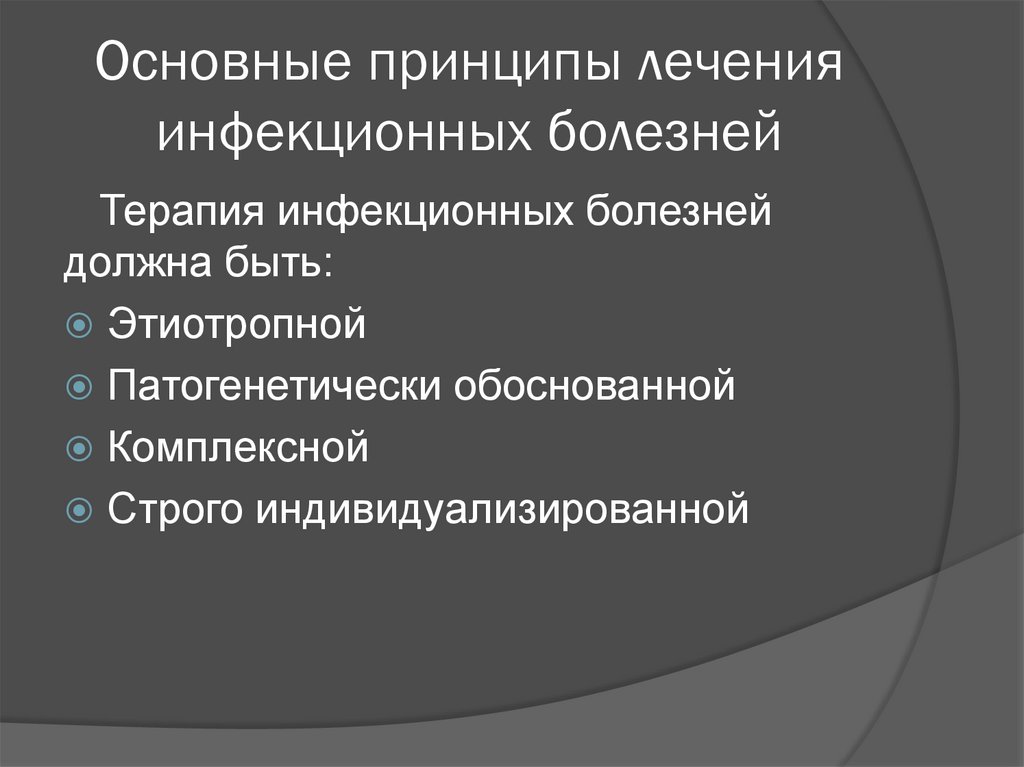 Основные принципы лечения инфекционных болезней

Терапия инфекционных болезней должна быть:

Этиотропной
Патогенетически обоснованной
Комплексной
Строго индивидуализированной